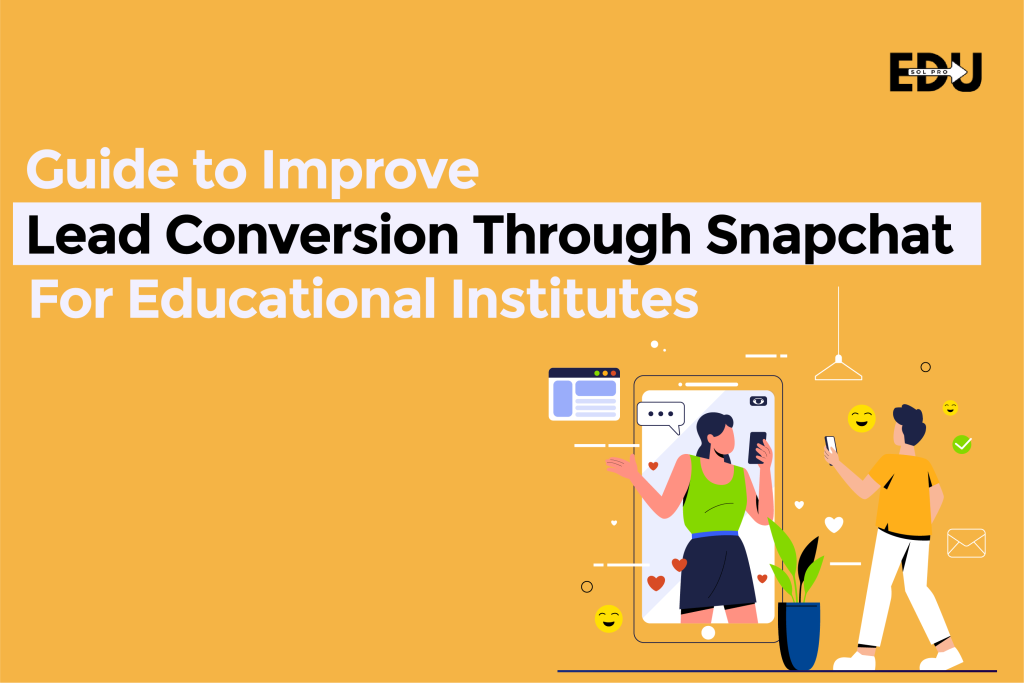 EDU
SOL PRO

Guide to Improve
Lead Conversion Through Snapchat
For Educational Institutes